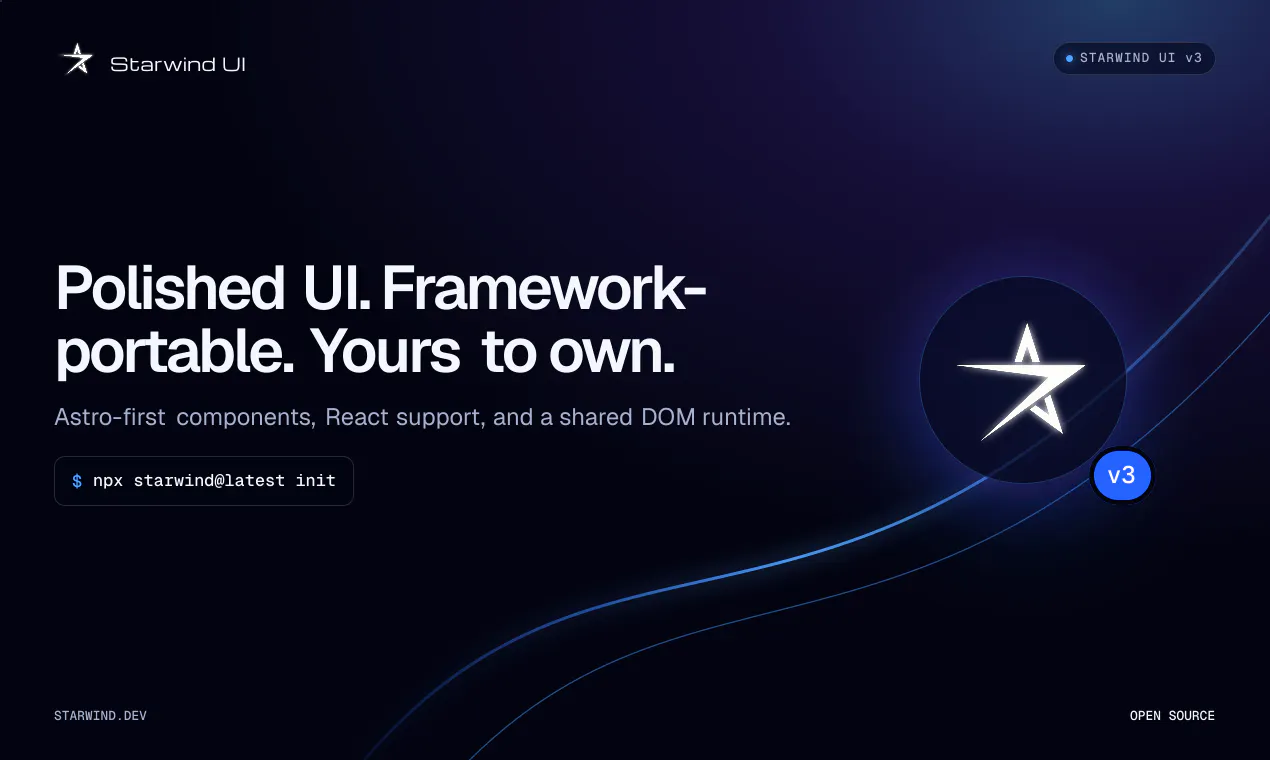 Starwind UI

STARWIND UI v3

Polished UI. Framework-portable. Yours to own.

Astro-first components, React support, and a shared DOM runtime.

$ npx starwind@latest init

v3

STARWIND.DEV

OPEN SOURCE